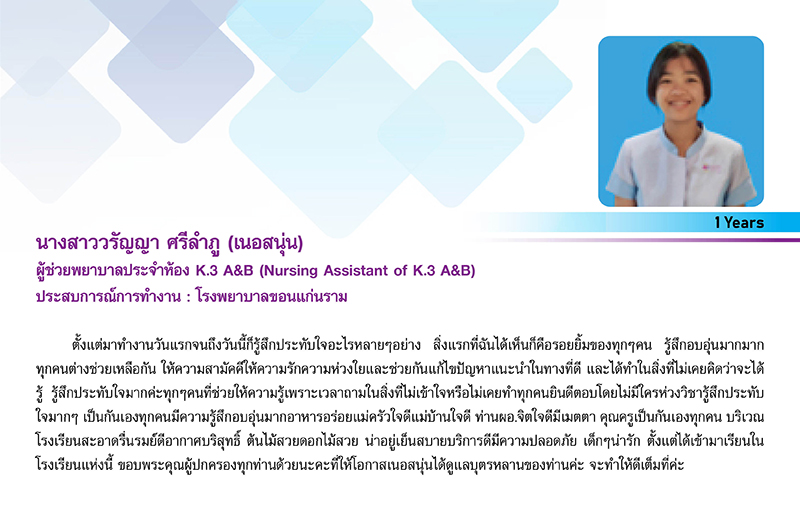 1 Years

นางสาววรัญญา ศรีลำภู (เนอสนุ่น)
ผู้ช่วยพยาบาลประจำห้อง K.3 A&B (Nursing Assistant of K.3 A&B)
ประสบการณ์การทำงาน : โรงพยาบาลขอนแก่นราม

ตั้งแต่มาทำงานวันแรกจนถึงวันนี้ก็รู้สึกประทับใจอะไรหลายๆอย่าง สิ่งแรกที่ฉันได้เห็นก็คือรอยยิ้มของทุกๆคน รู้สึกอบอุ่นมากมาก ทุกคนต่างช่วยเหลือกัน ให้ความสามัคคีให้ความรักความห่วงใยและช่วยกันแก้ไขปัญหาแนะนำในทางที่ดี และได้ทำในสิ่งที่ไม่เคยคิดว่าจะได้รู้ รู้สึกประทับใจมากค่ะทุกๆคนที่ช่วยให้ความรู้เพราะเวลาถามในสิ่งที่ไม่เข้าใจหรือไม่เคยทำทุกคนยินดีตอบโดยไม่มีใครห่วงวิชารู้สึกประทับใจมากๆ เป็นกันเองทุกคนมีความรู้สึกอบอุ่นมากอาหารอร่อยแม่ครัวใจดีแม่บ้านใจดี ท่านผอ.จิตใจดีมีเมตตา คุณครูเป็นกันเองทุกคน บริเวณโรงเรียนสะอาดรื่นรมย์ดีอากาศบริสุทธิ์ ต้นไม้สวยดอกไม้สวย น่าอยู่เย็นสบายบริการดีมีความปลอดภัย เด็กๆน่ารัก ตั้งแต่ได้เข้ามาเรียนในโรงเรียนแห่งนี้ ขอบพระคุณผู้ปกครองทุกท่านด้วยนะคะที่ให้โอกาสเนอสนุ่นได้ดูแลบุตรหลานของท่านค่ะ จะทำให้ดีเต็มที่ค่ะ